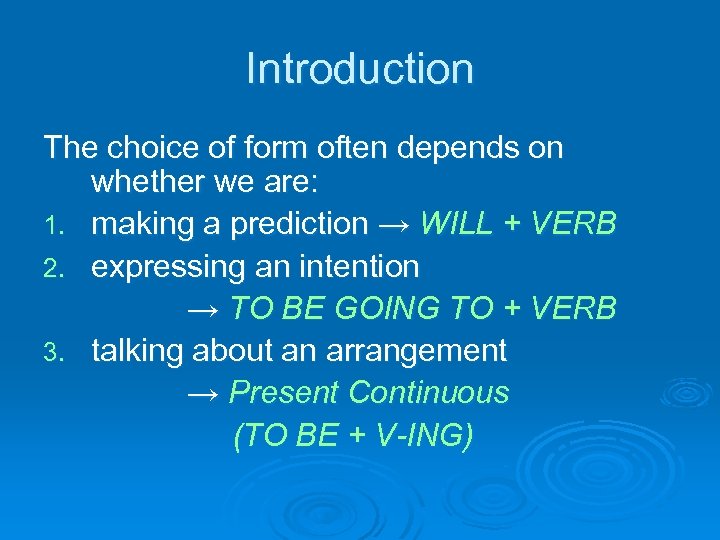 Introduction

The choice of form often depends on whether we are:

1. making a prediction → WILL + VERB
2. expressing an intention → TO BE GOING TO + VERB
3. talking about an arrangement → Present Continuous (TO BE + V-ING)